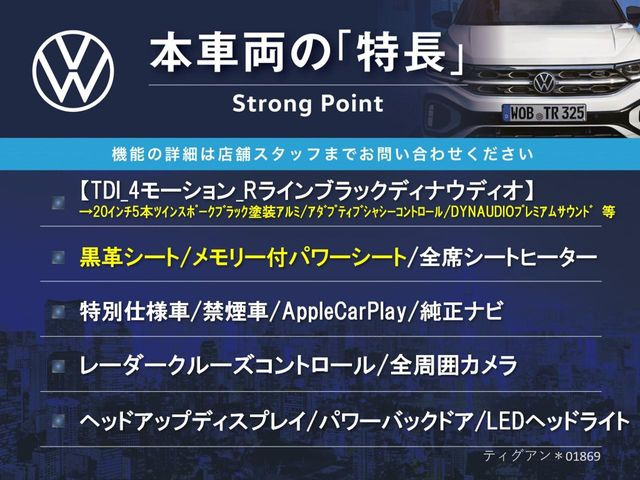 本車両の「特長」
Strong Point

WOB TR 325

機能の詳細は店舗スタッフまでお問い合わせください

【TDI_4モーション_Rラインブラックディナウディオ】
→20インチ5本ツインスポークブラック塗装アルミ/アダプティブシャシーコントロール/DYNAUDIOプレミアムサウンド 等

黒革シート/メモリー付パワーシート/全席シートヒーター

特別仕様車/禁煙車/AppleCarPlay/純正ナビ

レーダークルーズコントロール/全周囲カメラ

ヘッドアップディスプレイ/パワーバックドア/LEDヘッドライト

ティグアン＊01869